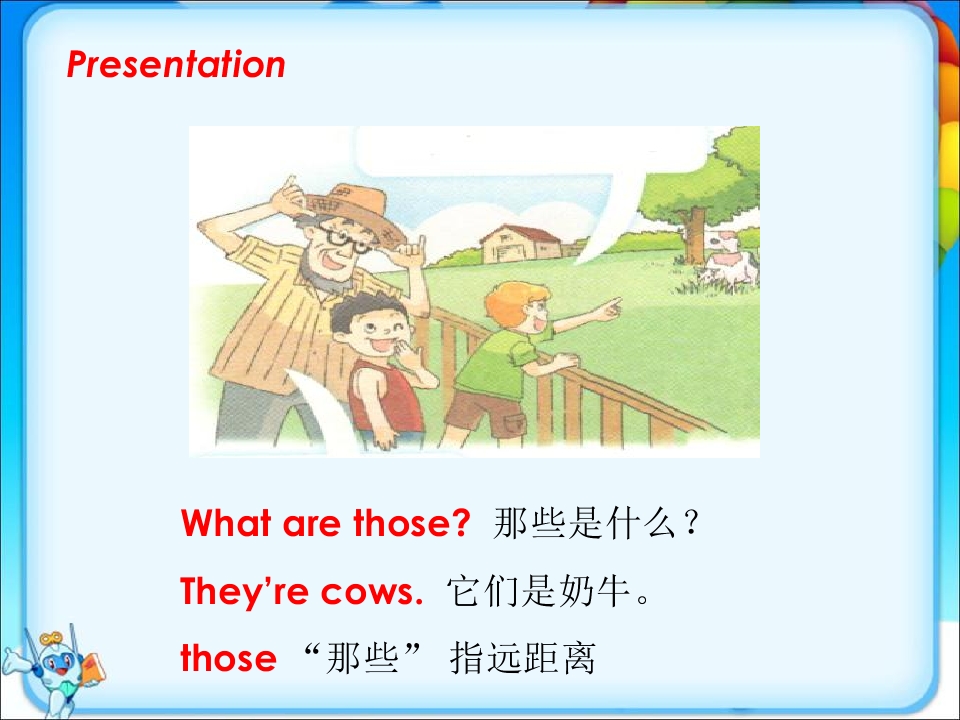 Presentation

What are those? 那些是什么？

They’re cows. 它们是奶牛。

those “那些” 指远距离